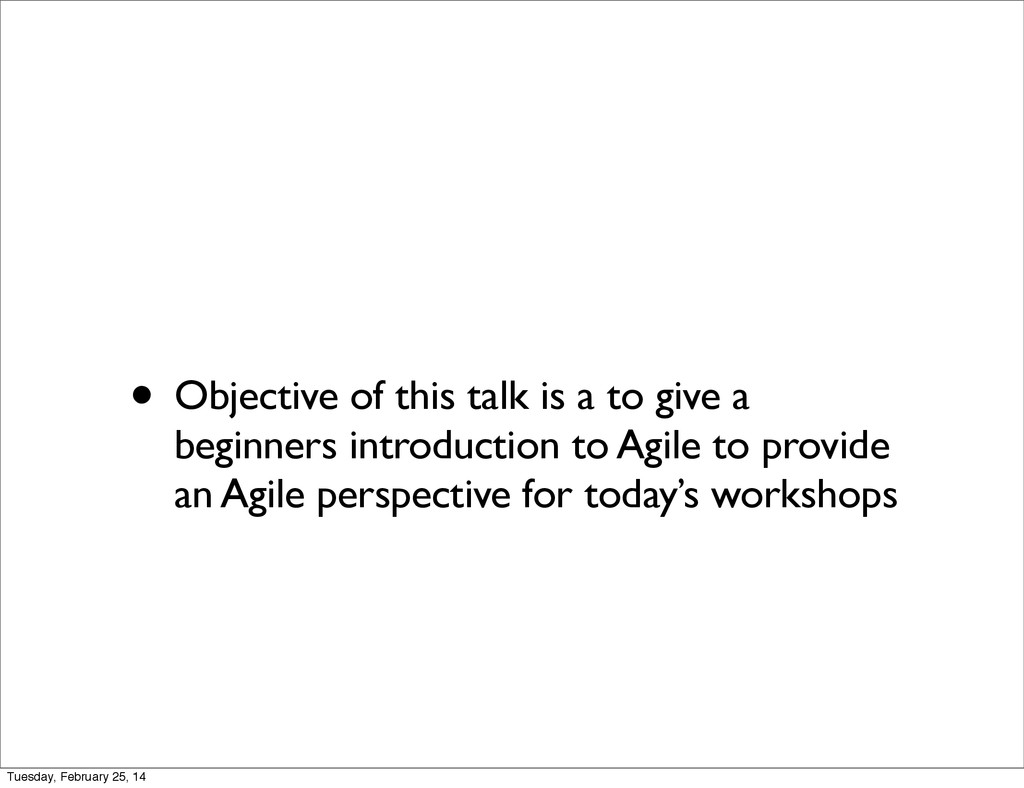 • Objective of this talk is a to give a beginners introduction to Agile to provide an Agile perspective for today’s workshops

Tuesday, February 25, 14